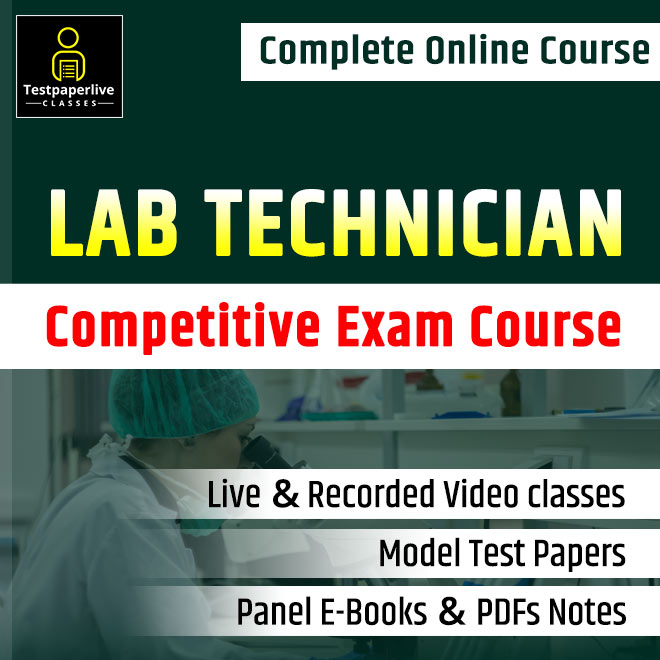 Testpaperlive
CLASSES

Complete Online Course

LAB TECHNICIAN

Competitive Exam Course

Live & Recorded Video classes

Model Test Papers

Panel E-Books & PDFs Notes